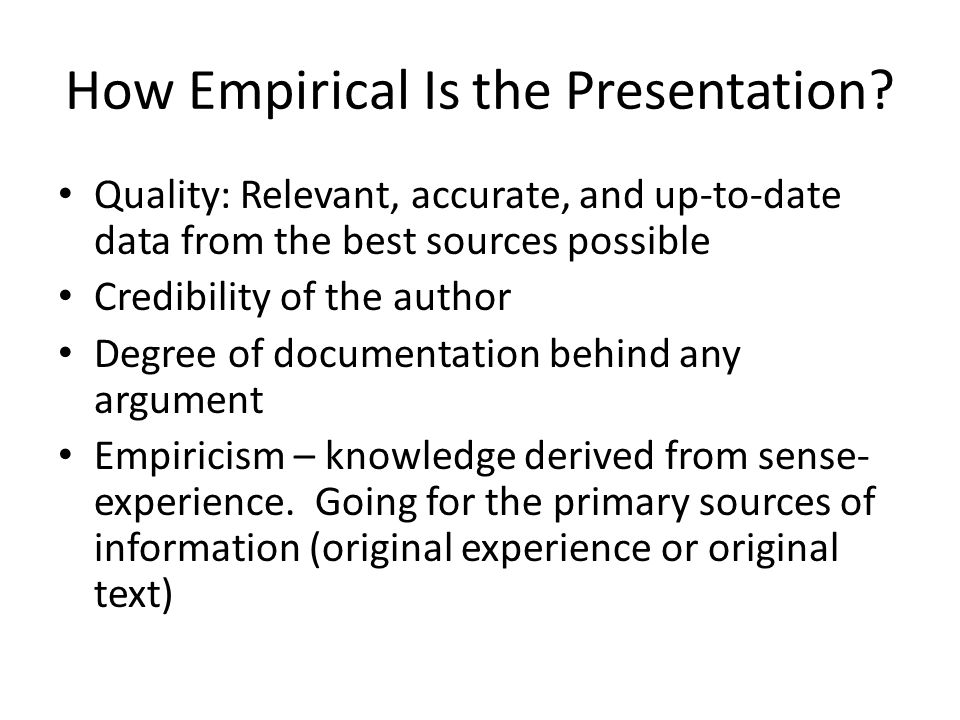 How Empirical Is the Presentation?

• Quality: Relevant, accurate, and up-to-date data from the best sources possible
• Credibility of the author
• Degree of documentation behind any argument
• Empiricism – knowledge derived from sense-experience. Going for the primary sources of information (original experience or original text)